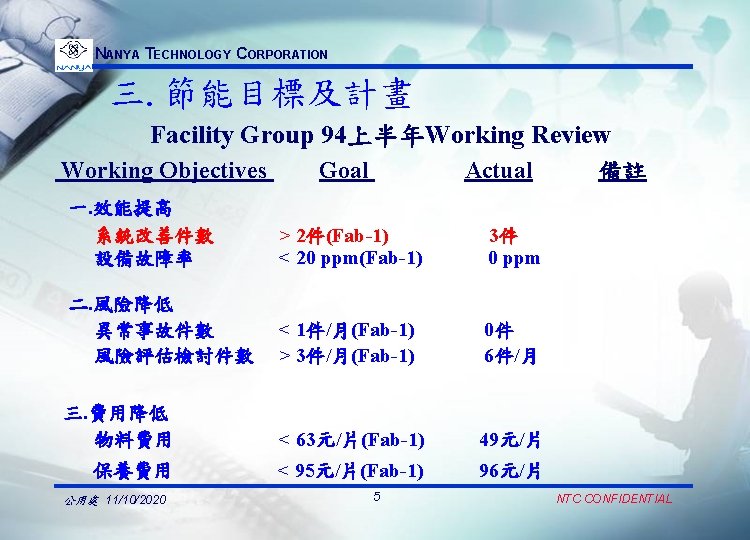 NANYA

NANYA TECHNOLOGY CORPORATION

三. 節能目標及計畫

Facility Group 94上半年Working Review

| Working Objectives | Goal | Actual | 備註 |
|---|---|---|---|
| 一.效能提高 | | | |
| 系統改善件數 | > 2件(Fab-1) | 3件 | |
| 設備故障率 | < 20 ppm(Fab-1) | 0 ppm | |
| 二.風險降低 | | | |
| 異常事故件數 | < 1件/月(Fab-1) | 0件 | |
| 風險評估檢討件數 | > 3件/月(Fab-1) | 6件/月 | |
| 三.費用降低 | | | |
| 物料費用 | < 63元/片(Fab-1) | 49元/片 | |
| 保養費用 | < 95元/片(Fab-1) | 96元/片 | |

公用處 11/10/2020

5

NTC CONFIDENTIAL